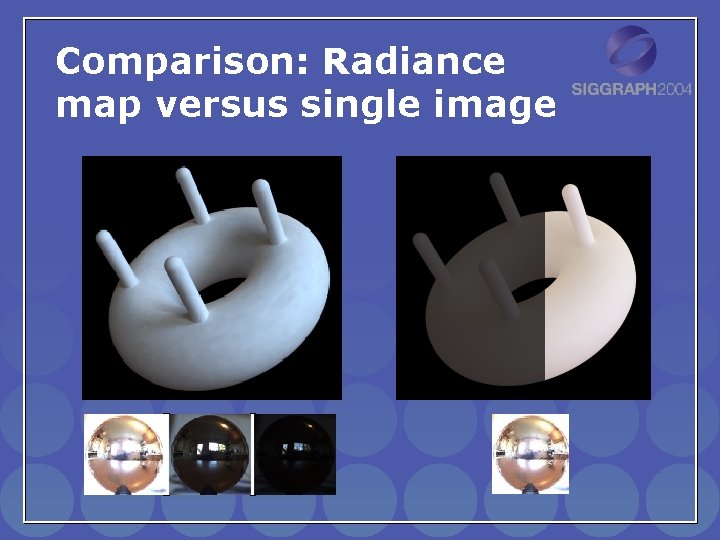 Comparison: Radiance map versus single image

SIGGRAPH2004